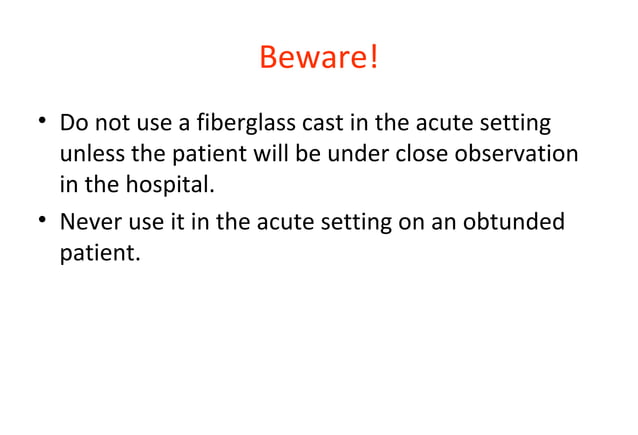 Beware!

• Do not use a fiberglass cast in the acute setting unless the patient will be under close observation in the hospital.
• Never use it in the acute setting on an obtunded patient.